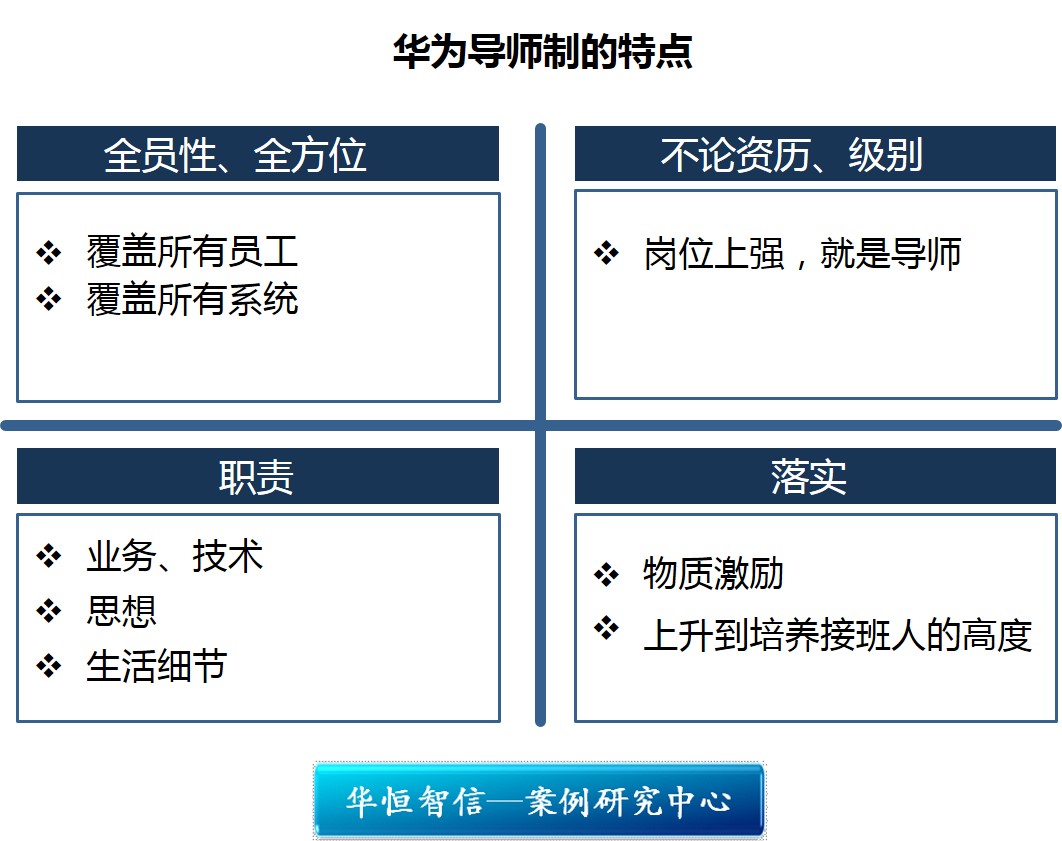 华为导师制的特点

全员性、全方位

❖ 覆盖所有员工
❖ 覆盖所有系统

不论资历、级别

❖ 岗位上强，就是导师

职责

❖ 业务、技术
❖ 思想
❖ 生活细节

落实

❖ 物质激励
❖ 上升到培养接班人的高度

华恒智信—案例研究中心